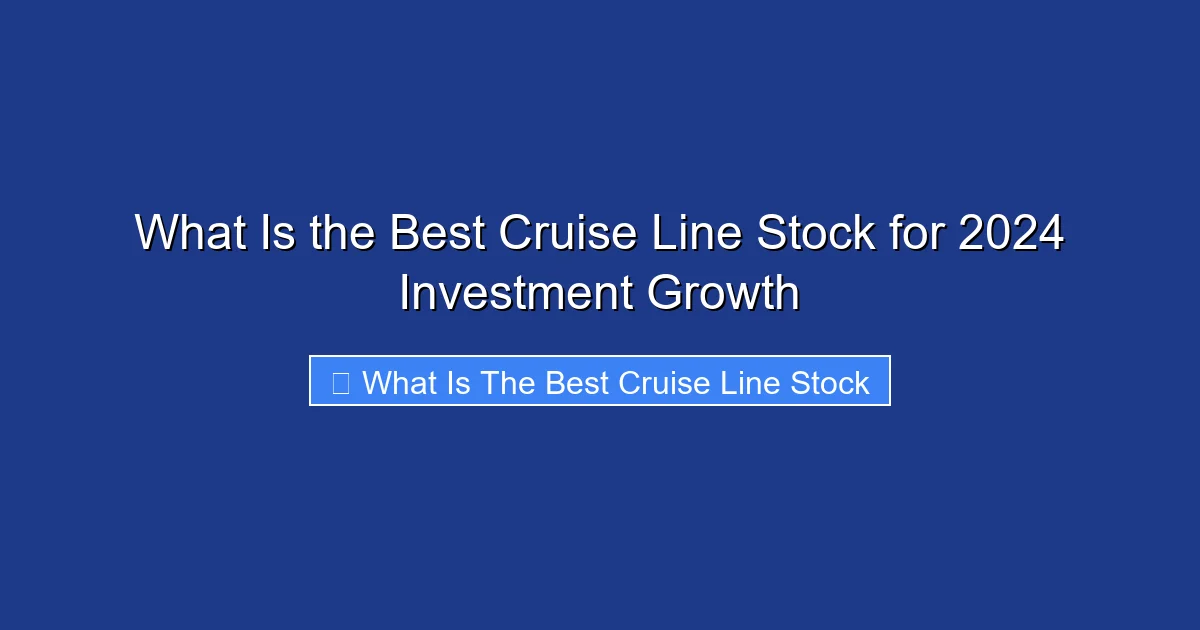 What Is the Best Cruise Line Stock for 2024 Investment Growth

What Is The Best Cruise Line Stock